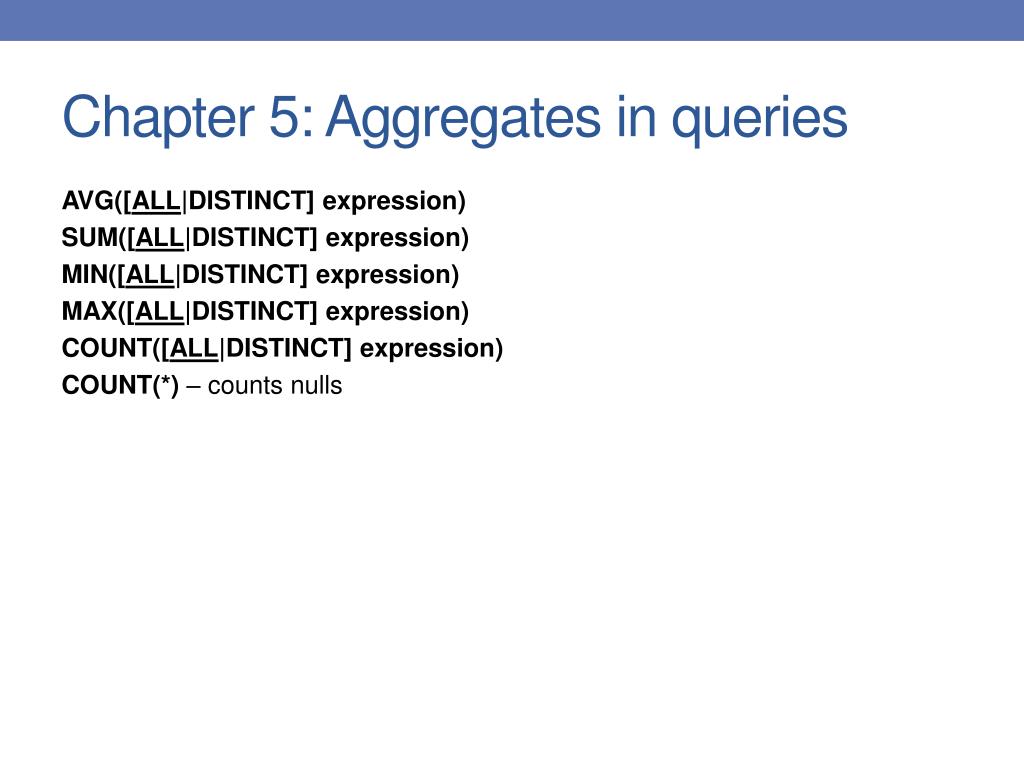 Chapter 5: Aggregates in queries

AVG([ALL|DISTINCT] expression)
SUM([ALL|DISTINCT] expression)
MIN([ALL|DISTINCT] expression)
MAX([ALL|DISTINCT] expression)
COUNT([ALL|DISTINCT] expression)
COUNT(*) – counts nulls